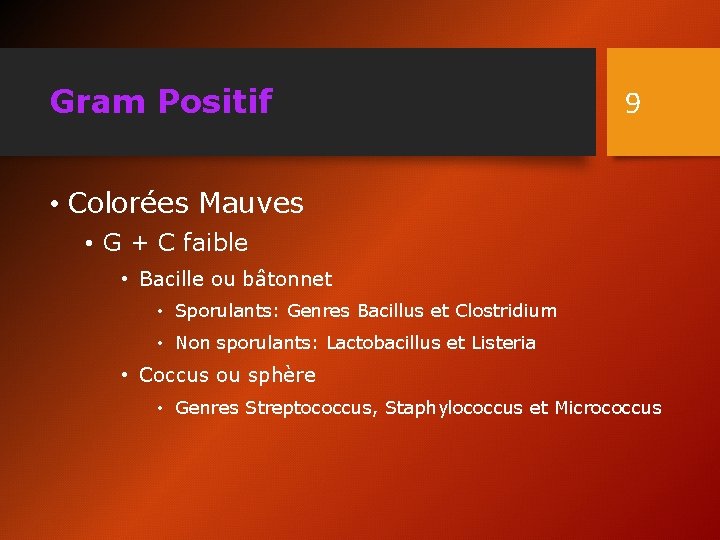 Gram Positif

9

• Colorées Mauves
• G + C faible
• Bacille ou bâtonnet
• Sporulants: Genres Bacillus et Clostridium
• Non sporulants: Lactobacillus et Listeria
• Coccus ou sphère
• Genres Streptococcus, Staphylococcus et Micrococcus